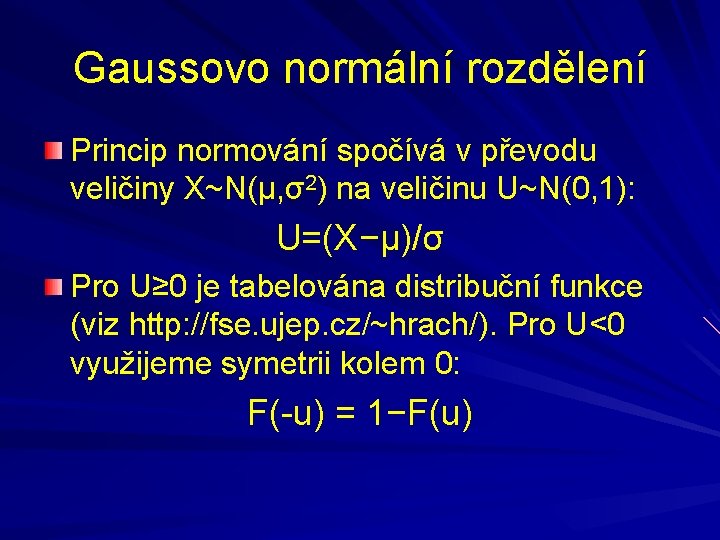 Gaussovo normální rozdělení

Princip normování spočívá v převodu veličiny $X \sim N(\mu,\sigma^2)$ na veličinu $U \sim N(0,1)$:

$U=(X-\mu)/\sigma$

Pro $U \geq 0$ je tabelována distribuční funkce (viz http://fse.ujep.cz/~hrach/). Pro $U<0$ využijeme symetrii kolem 0:

$F(-u) = 1-F(u)$